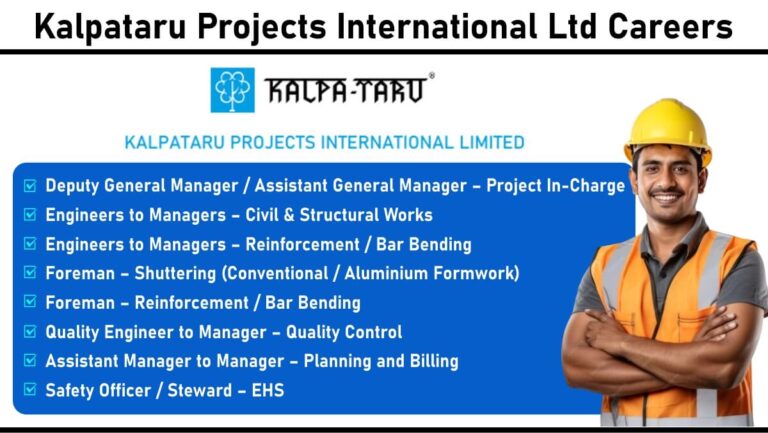 Kalpataru Projects International Ltd Careers

KALPA-TARU®

KALPATARU PROJECTS INTERNATIONAL LIMITED

☑ Deputy General Manager / Assistant General Manager – Project In-Charge
☑ Engineers to Managers – Civil & Structural Works
☑ Engineers to Managers – Reinforcement / Bar Bending
☑ Foreman – Shuttering (Conventional / Aluminium Formwork)
☑ Foreman – Reinforcement / Bar Bending
☑ Quality Engineer to Manager – Quality Control
☑ Assistant Manager to Manager – Planning and Billing
☑ Safety Officer / Steward – EHS